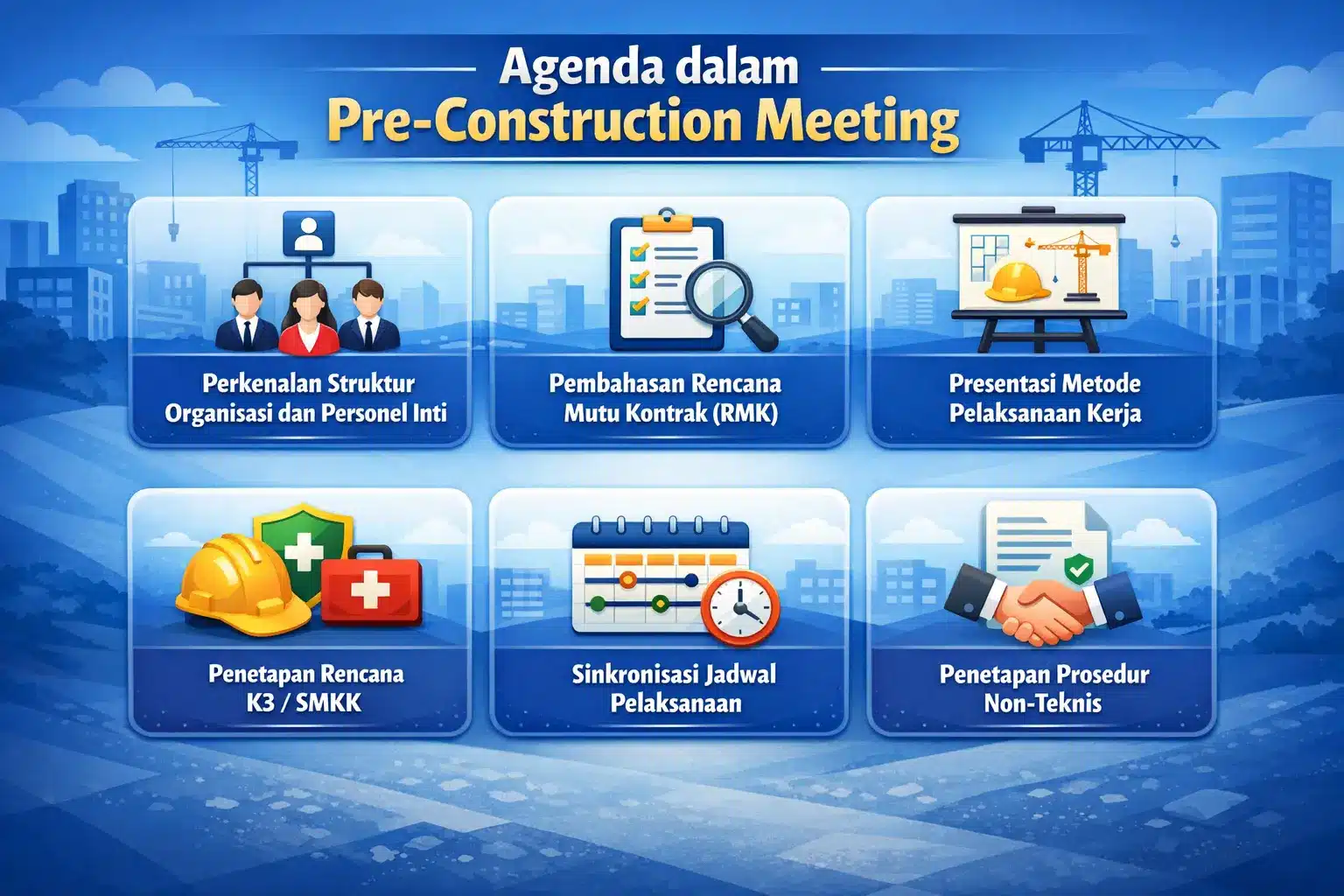 Agenda dalam
Pre-Construction Meeting

Perkenalan Struktur Organisasi dan Personel Inti

Pembahasan Rencana Mutu Kontrak (RMK)

Presentasi Metode Pelaksanaan Kerja

Penetapan Rencana K3 / SMKK

Sinkronisasi Jadwal Pelaksanaan

Penetapan Prosedur Non-Teknis